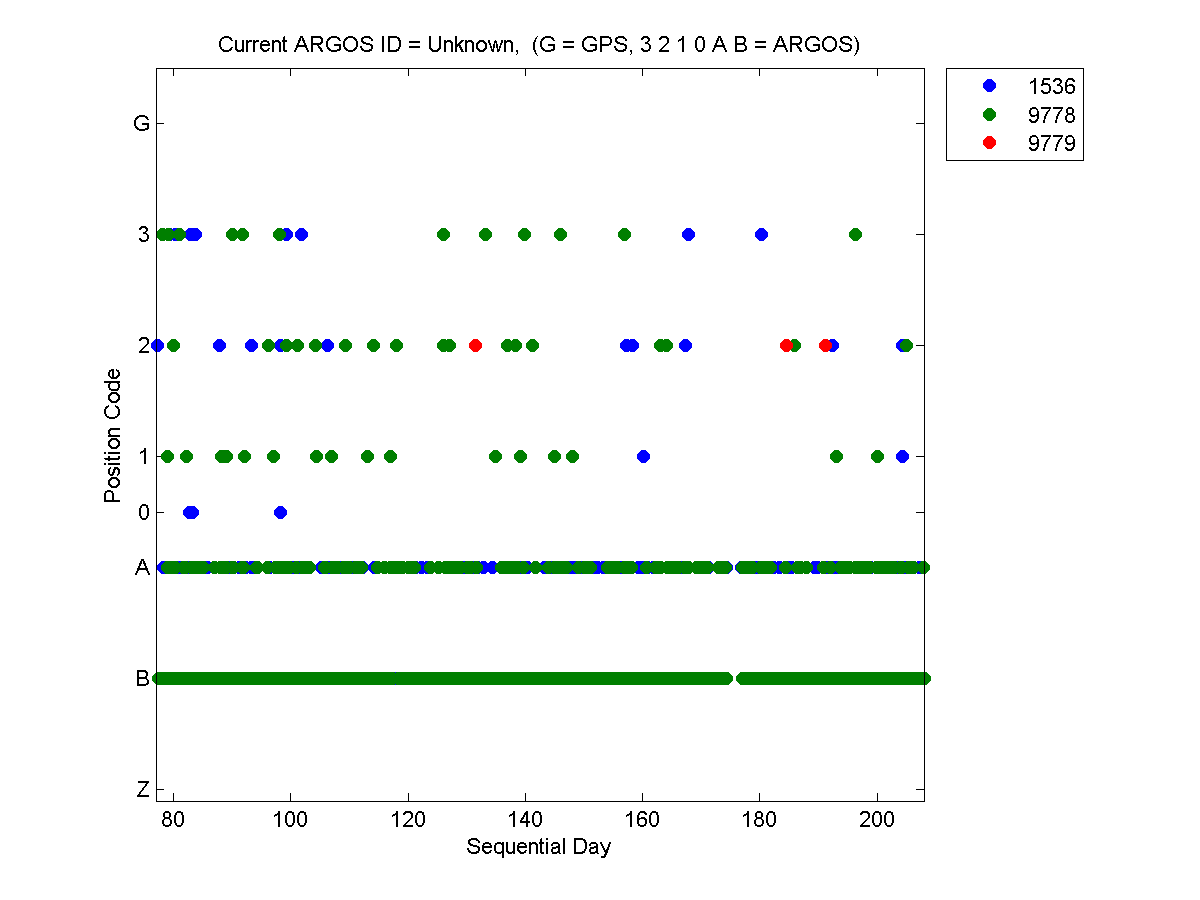 Current ARGOS ID = Unknown, (G = GPS, 3 2 1 0 A B = ARGOS)

1536
9778
9779

Position Code

G
3
2
1
0
A
B
Z

80
100
120
140
160
180
200

Sequential Day